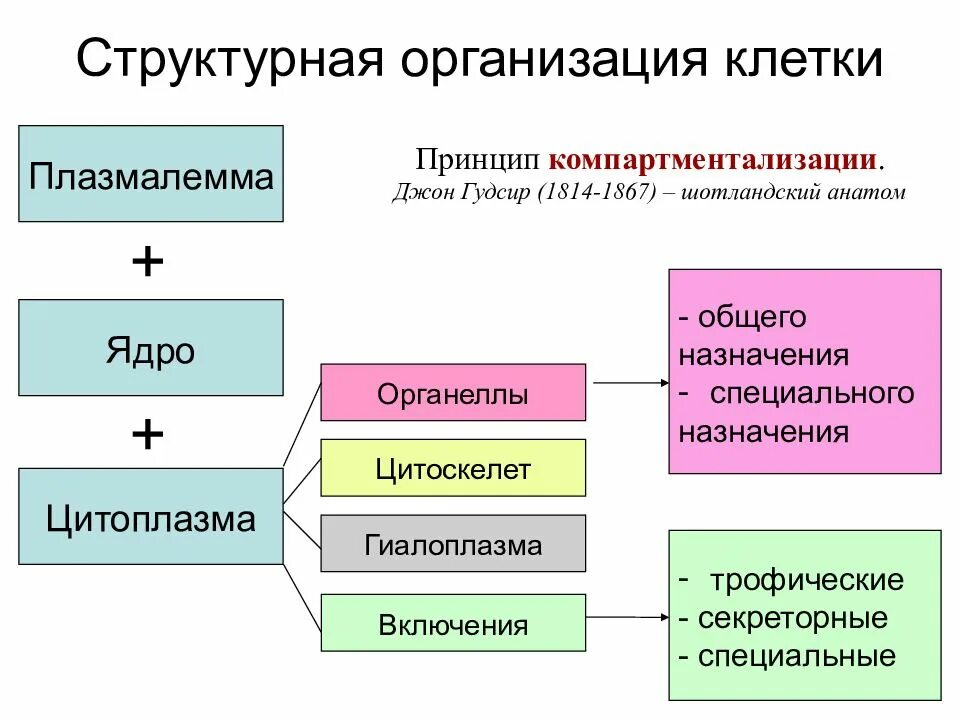 Структурная организация клетки

Принцип компартментализации.
Джон Гудсир (1814-1867) – шотландский анатом

Плазмалемма

+

Ядро

+

Цитоплазма

Органеллы

Цитоскелет

Гиалоплазма

Включения

- общего назначения
- специального назначения

- трофические
- секреторные
- специальные